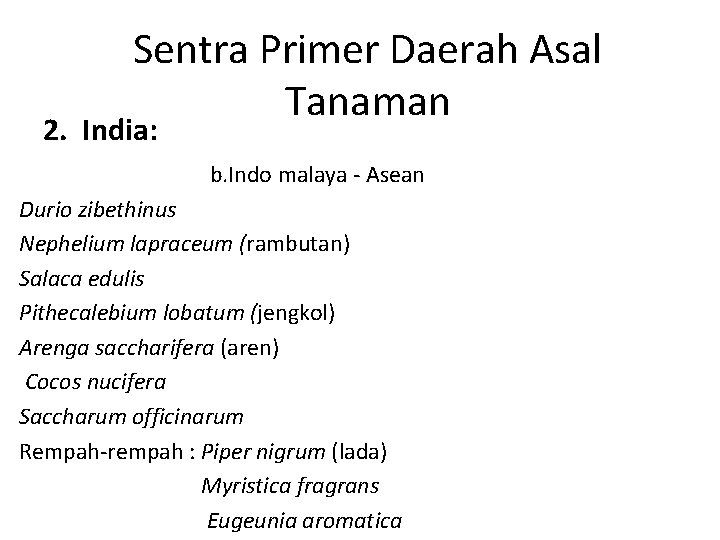 Sentra Primer Daerah Asal Tanaman

2. India:

b.Indo malaya - Asean

Durio zibethinus

Nephelium lapraceum (rambutan)

Salaca edulis

Pithecalebium lobatum (jengkol)

Arenga saccharifera (aren)

Cocos nucifera

Saccharum officinarum

Rempah-rempah : Piper nigrum (lada)

Myristica fragrans

Eugeunia aromatica